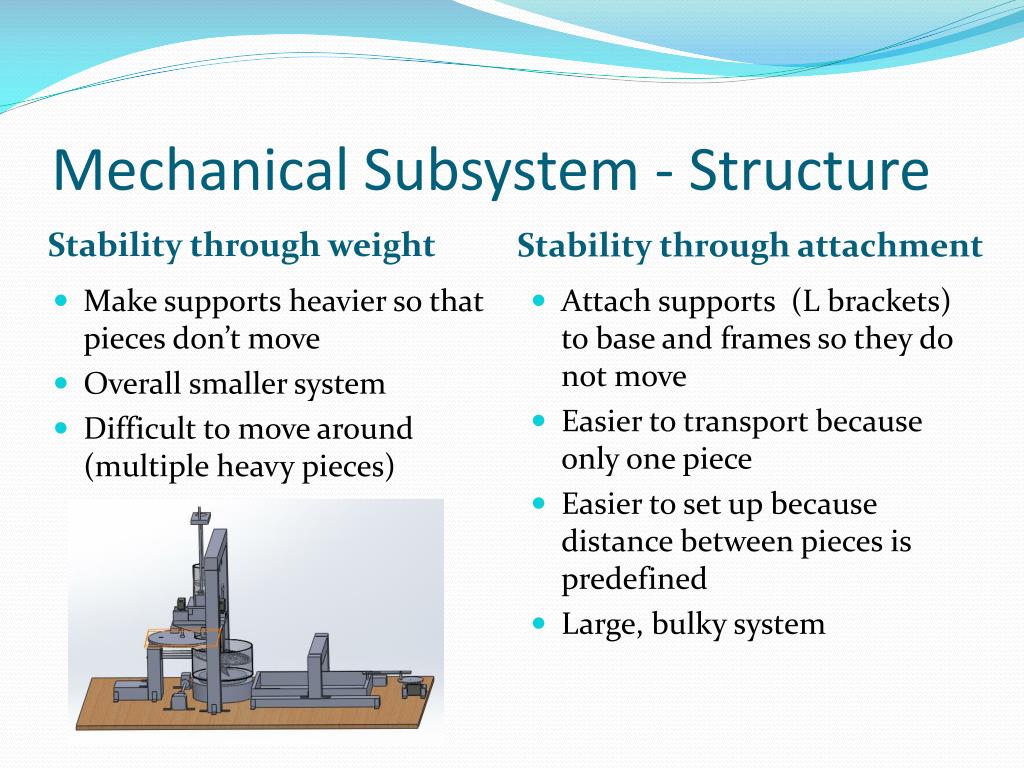 Mechanical Subsystem - Structure

Stability through weight

- Make supports heavier so that pieces don't move
- Overall smaller system
- Difficult to move around (multiple heavy pieces)

Stability through attachment

- Attach supports (L brackets) to base and frames so they do not move
- Easier to transport because only one piece
- Easier to set up because distance between pieces is predefined
- Large, bulky system